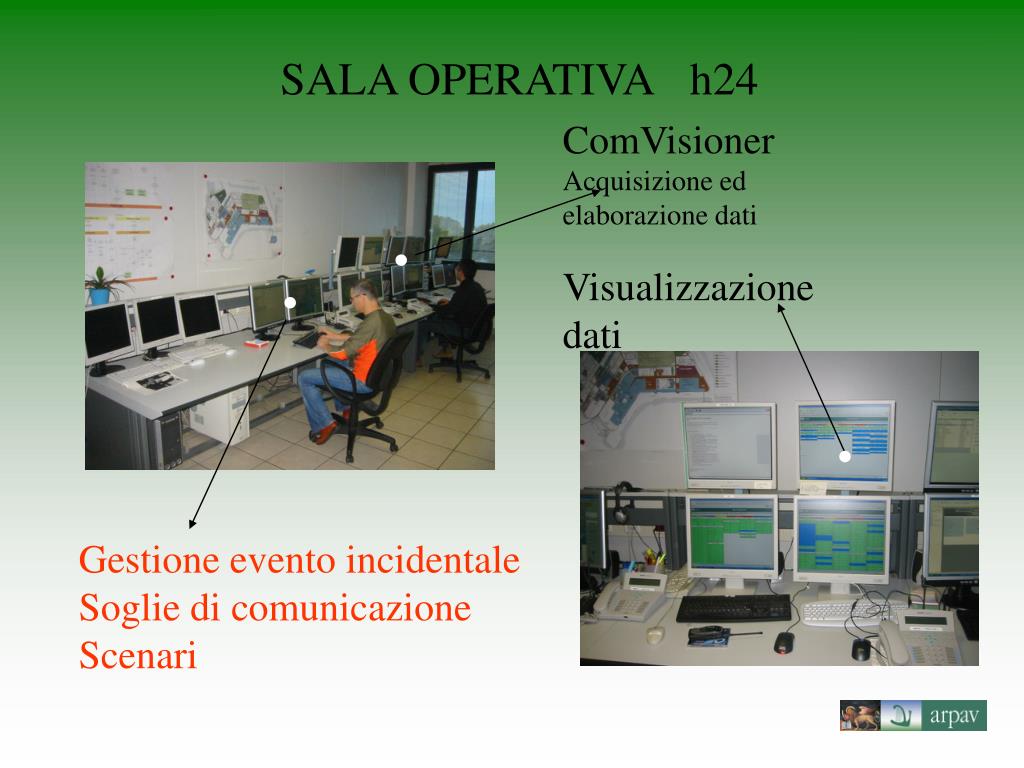 SALA OPERATIVA h24

ComVisioner
Acquisizione ed elaborazione dati

Visualizzazione dati

Gestione evento incidentale
Soglie di comunicazione
Scenari

arpav